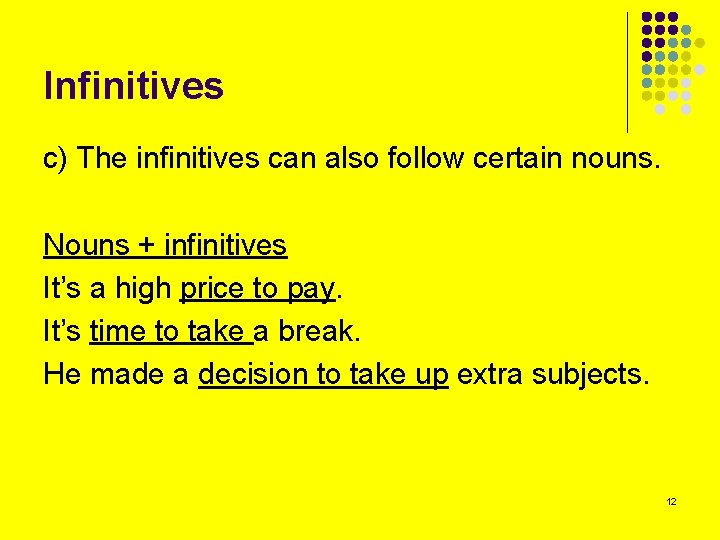 Infinitives

c) The infinitives can also follow certain nouns.

Nouns + infinitives
It’s a high price to pay.
It’s time to take a break.
He made a decision to take up extra subjects.

12